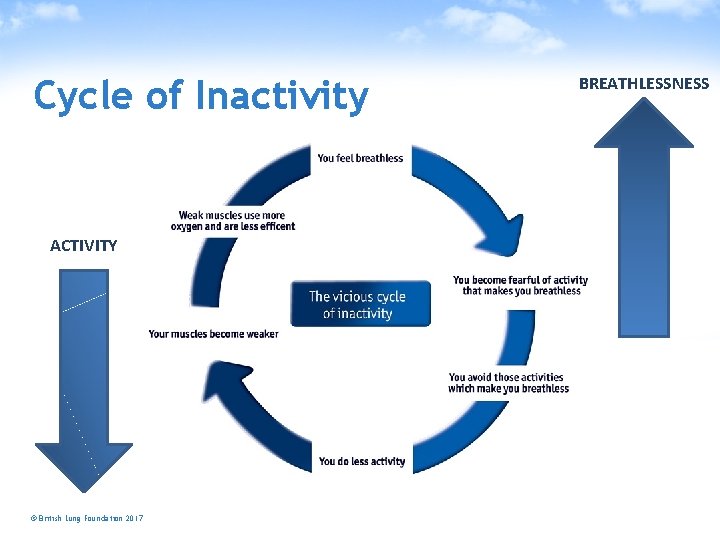 Cycle of Inactivity

BREATHLESSNESS

ACTIVITY

You feel breathless

You become fearful of activity that makes you breathless

You avoid those activities which make you breathless

You do less activity

Your muscles become weaker

Weak muscles use more oxygen and are less efficent

The vicious cycle of inactivity

© British Lung Foundation 2017